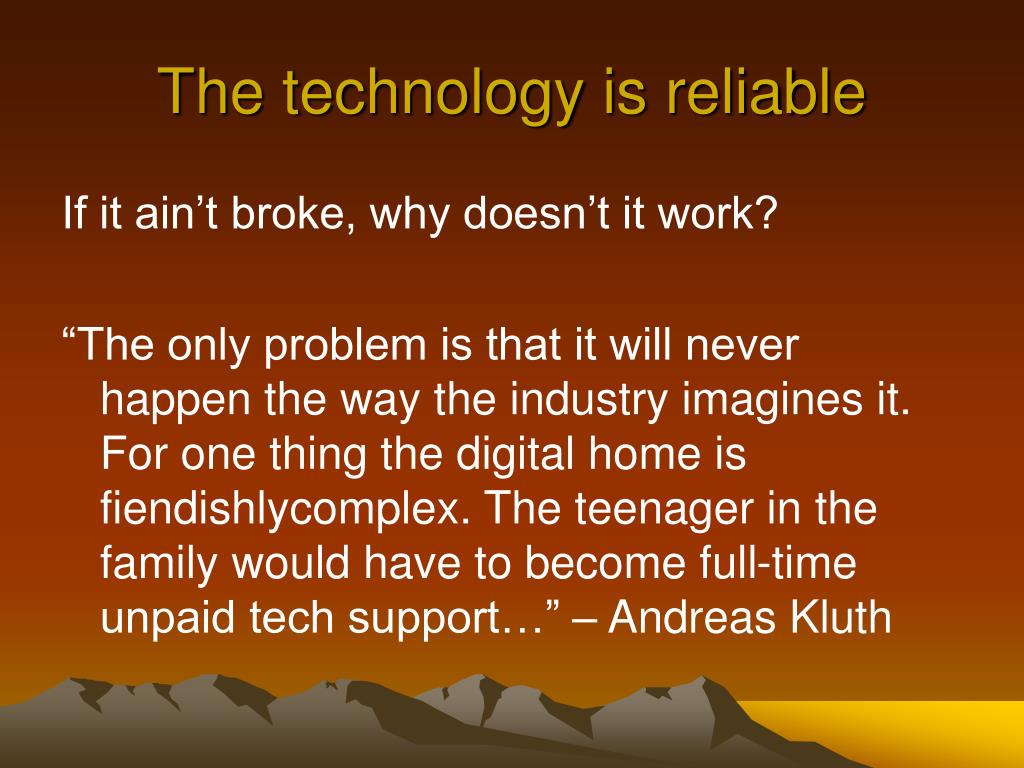 The technology is reliable

If it ain’t broke, why doesn’t it work?

“The only problem is that it will never happen the way the industry imagines it. For one thing the digital home is fiendishlycomplex. The teenager in the family would have to become full-time unpaid tech support…” – Andreas Kluth